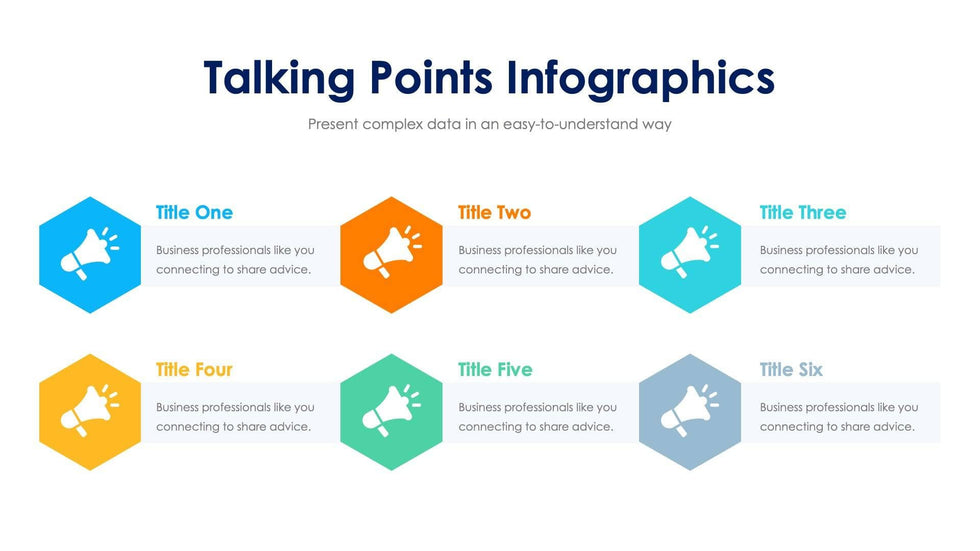 Talking Points Infographics

Present complex data in an easy-to-understand way

Title One

Business professionals like you connecting to share advice.

Title Two

Business professionals like you connecting to share advice.

Title Three

Business professionals like you connecting to share advice.

Title Four

Business professionals like you connecting to share advice.

Title Five

Business professionals like you connecting to share advice.

Title Six

Business professionals like you connecting to share advice.